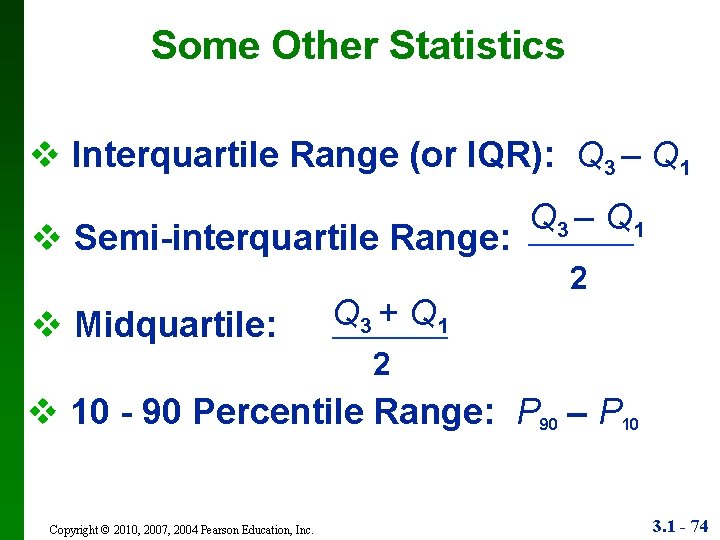 Some Other Statistics

❖ Interquartile Range (or IQR): $Q_3 - Q_1$

❖ Semi-interquartile Range: $\frac{Q_3 - Q_1}{2}$

❖ Midquartile: $\frac{Q_3 + Q_1}{2}$

❖ 10 - 90 Percentile Range: $P_{90} - P_{10}$

Copyright © 2010, 2007, 2004 Pearson Education, Inc.

3.1 - 74